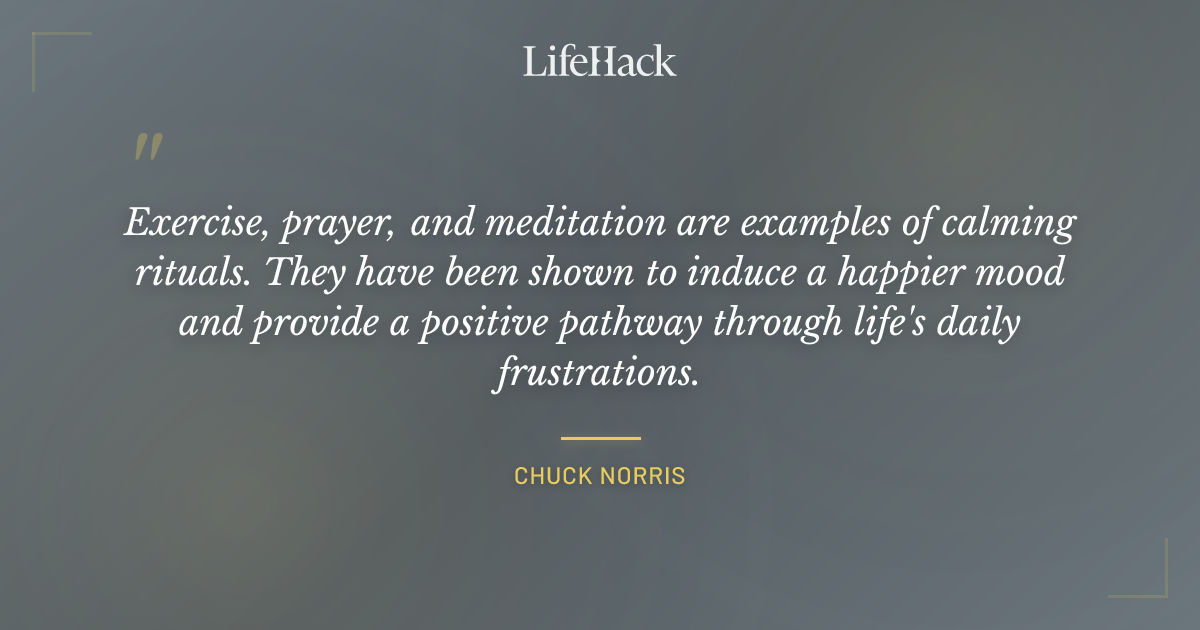 LifeHack

"

Exercise, prayer, and meditation are examples of calming rituals. They have been shown to induce a happier mood and provide a positive pathway through life's daily frustrations.

CHUCK NORRIS